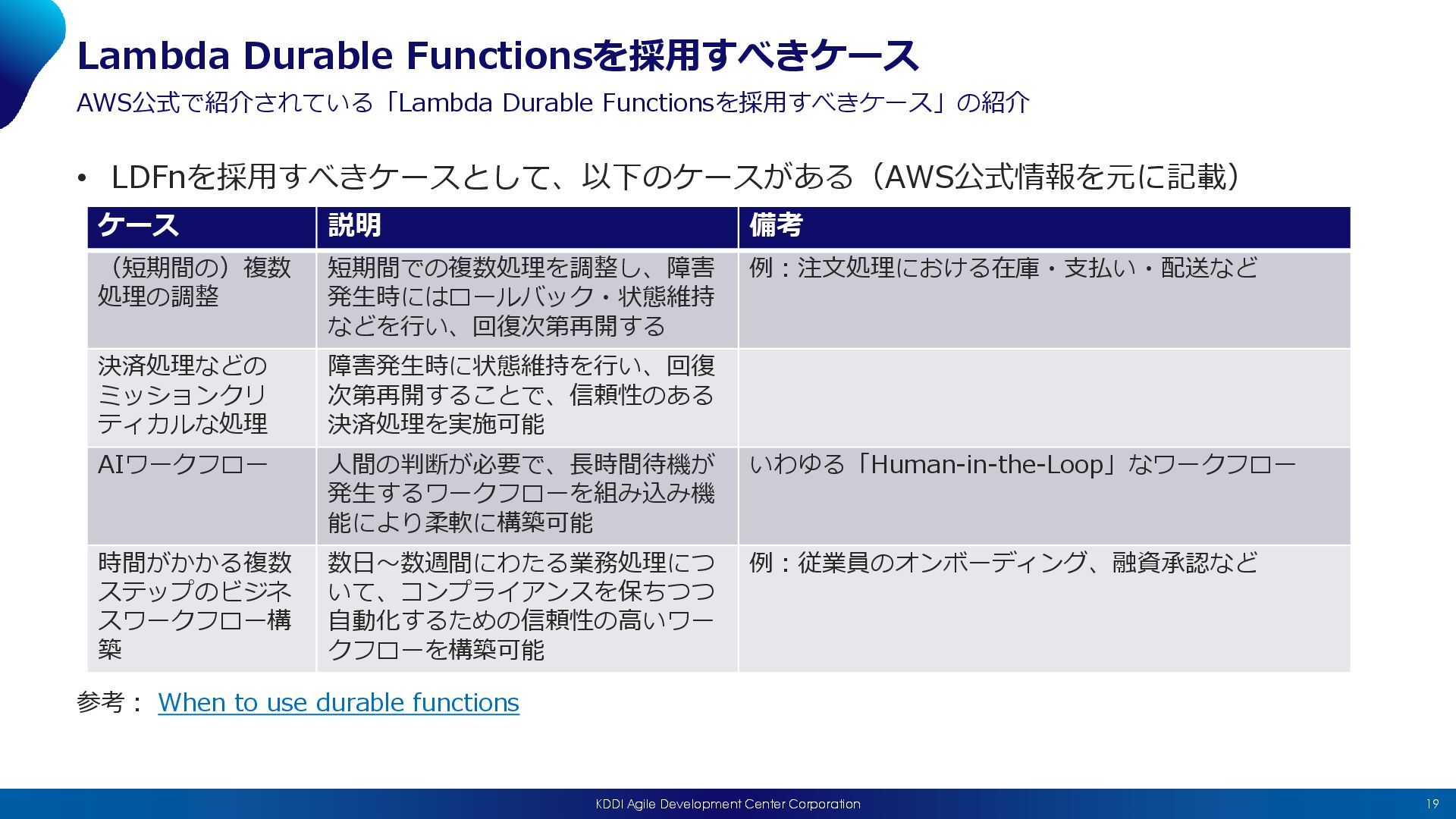 Lambda Durable Functionsを採用すべきケース
AWS公式で紹介されている「Lambda Durable Functionsを採用すべきケース」の紹介

• LDFnを採用すべきケースとして、以下のケースがある（AWS公式情報を元に記載）

| ケース | 説明 | 備考 |
|---|---|---|
| （短期間の）複数処理の調整 | 短期間での複数処理を調整し、障害発生時にはロールバック・状態維持などを行い、回復次第再開する | 例：注文処理における在庫・支払い・配送など |
| 決済処理などのミッションクリティカルな処理 | 障害発生時に状態維持を行い、回復次第再開することで、信頼性のある決済処理を実施可能 | |
| AIワークフロー | 人間の判断が必要で、長時間待機が発生するワークフローを組み込み機能により柔軟に構築可能 | いわゆる「Human-in-the-Loop」なワークフロー |
| 時間がかかる複数ステップのビジネスワークフロー構築 | 数日～数週間にわたる業務処理について、コンプライアンスを保ちつつ自動化するための信頼性の高いワークフローを構築可能 | 例：従業員のオンボーディング、融資承認など |

参考： When to use durable functions

KDDI Agile Development Center Corporation
19